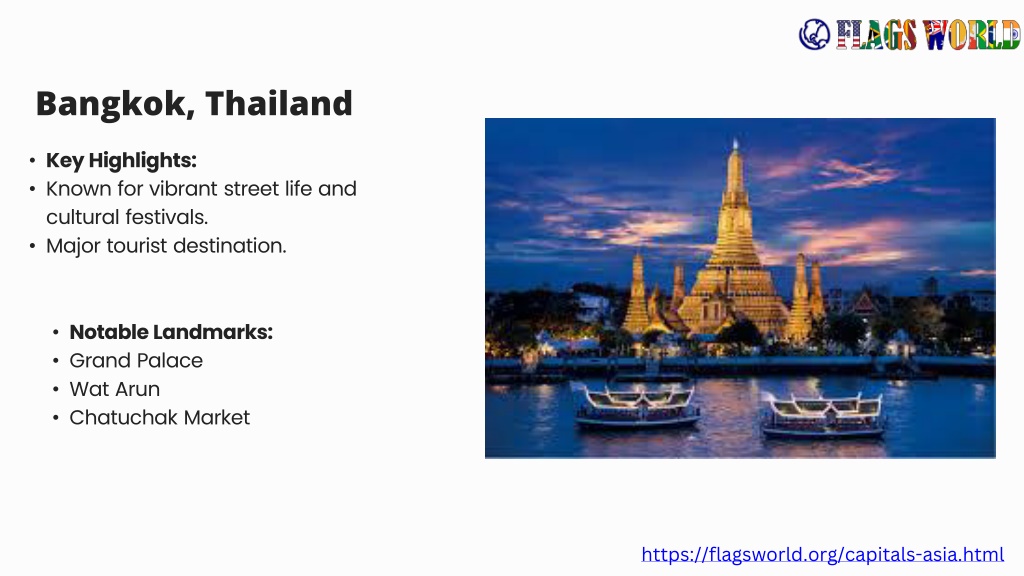 FLAGS WORLD

Bangkok, Thailand

• Key Highlights:
• Known for vibrant street life and cultural festivals.
• Major tourist destination.

• Notable Landmarks:
• Grand Palace
• Wat Arun
• Chatuchak Market

https://flagsworld.org/capitals-asia.html